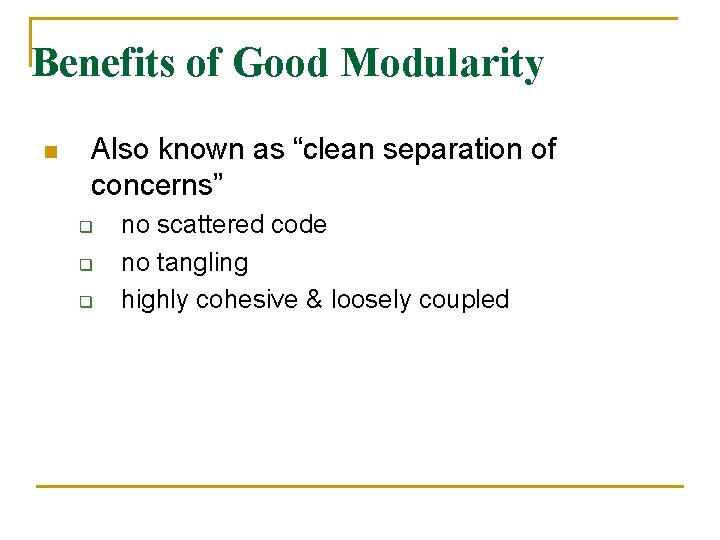 Benefits of Good Modularity

Also known as “clean separation of concerns”

no scattered code

no tangling

highly cohesive & loosely coupled